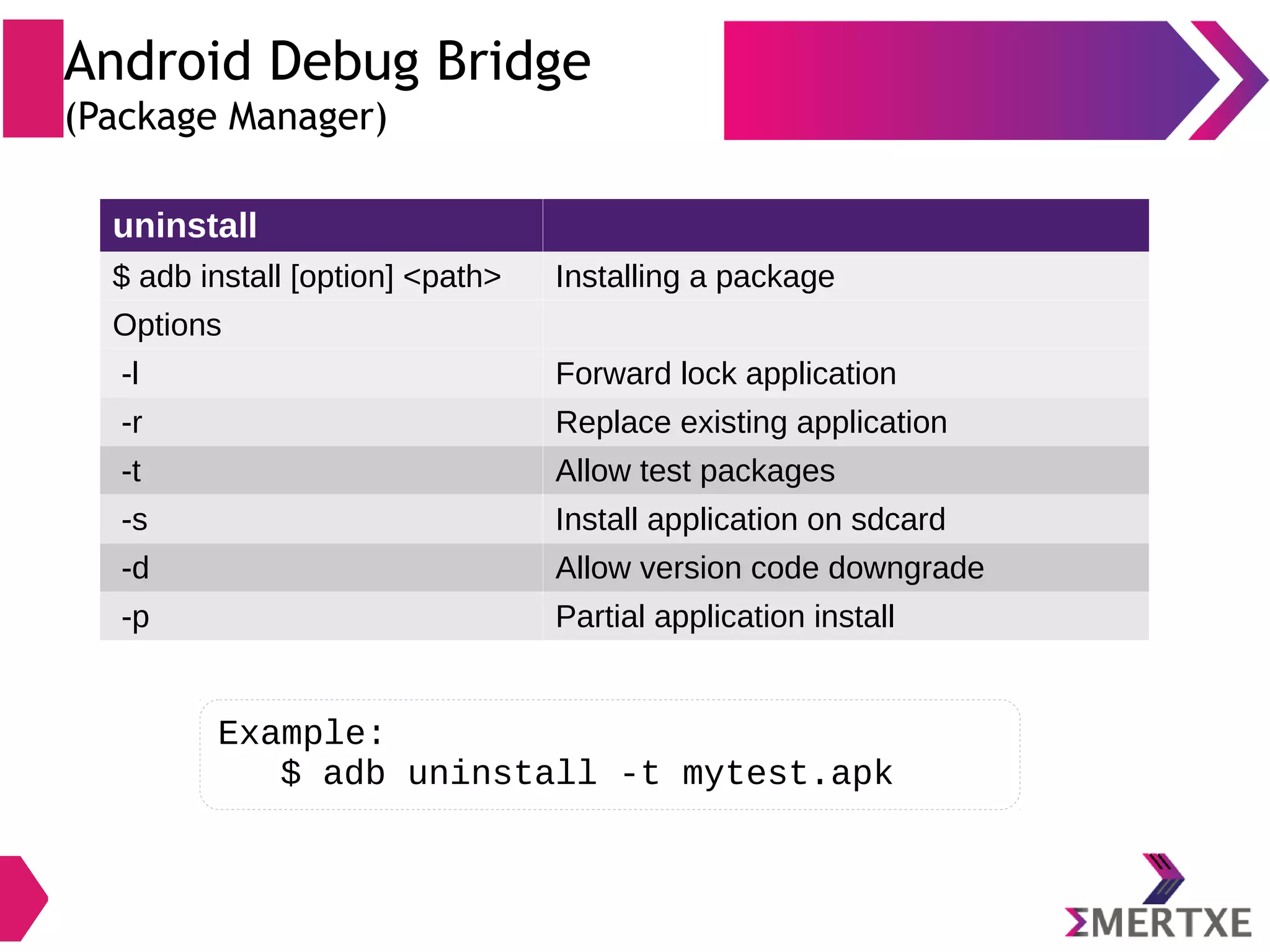 Android Debug Bridge
(Package Manager)

| uninstall | |
|---|---|
| $ adb install [option] <path> | Installing a package |
| Options | |
| -l | Forward lock application |
| -r | Replace existing application |
| -t | Allow test packages |
| -s | Install application on sdcard |
| -d | Allow version code downgrade |
| -p | Partial application install |

Example:
$ adb uninstall -t mytest.apk

ΣMERTXE